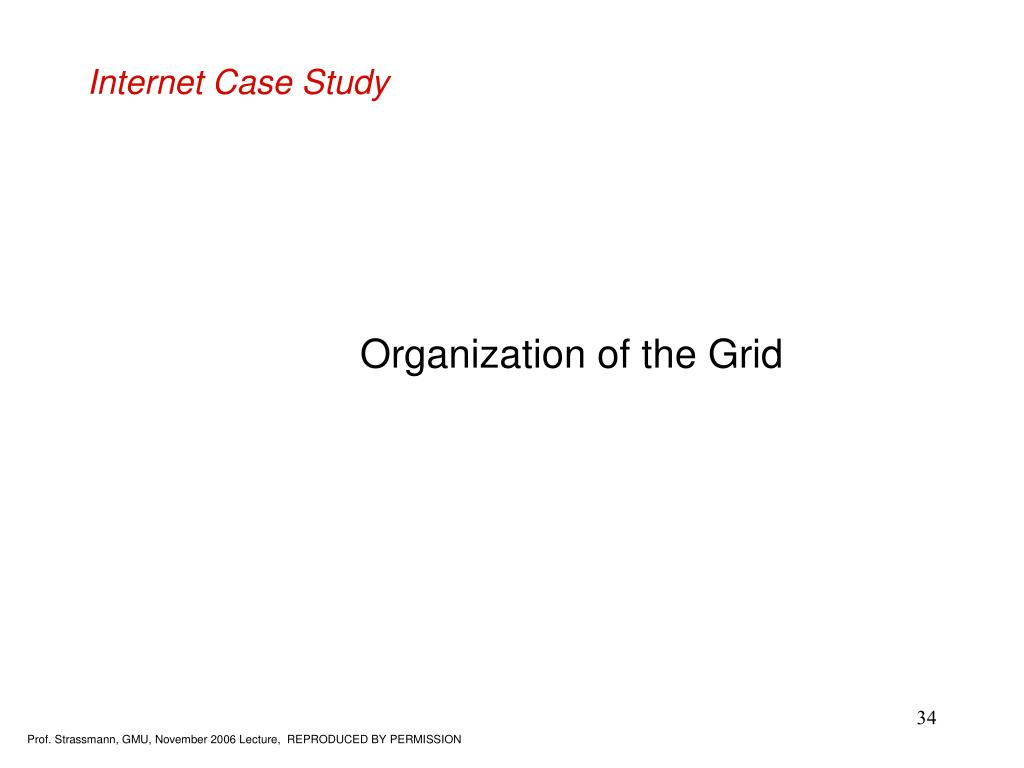 Internet Case Study

Organization of the Grid

34

Prof. Strassmann, GMU, November 2006 Lecture, REPRODUCED BY PERMISSION